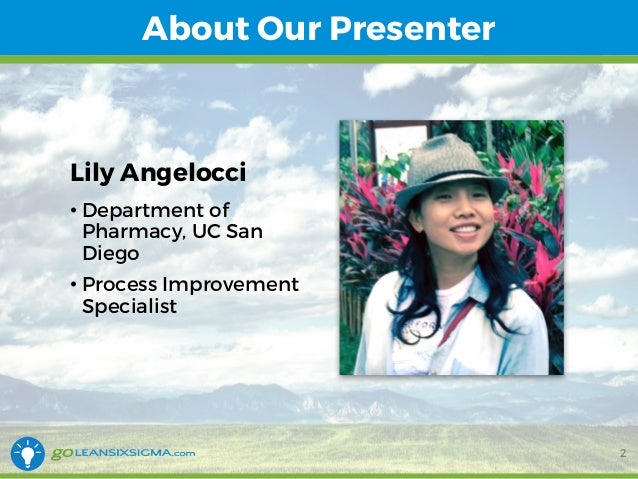 About Our Presenter

Lily Angelocci

• Department of Pharmacy, UC San Diego

• Process Improvement Specialist

goLEANSIXSIGMA.com

2